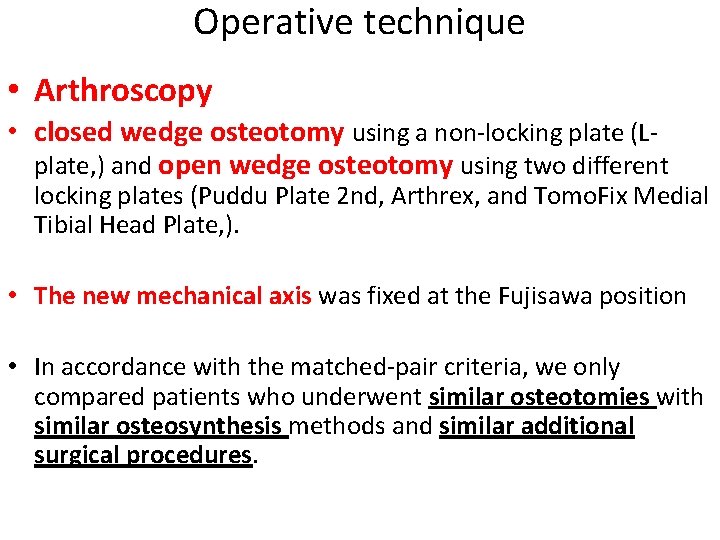 Operative technique

• Arthroscopy

• closed wedge osteotomy using a non-locking plate (L-plate,) and open wedge osteotomy using two different locking plates (Puddu Plate 2nd, Arthrex, and TomoFix Medial Tibial Head Plate,).

• The new mechanical axis was fixed at the Fujisawa position

• In accordance with the matched-pair criteria, we only compared patients who underwent similar osteotomies with similar osteosynthesis methods and similar additional surgical procedures.